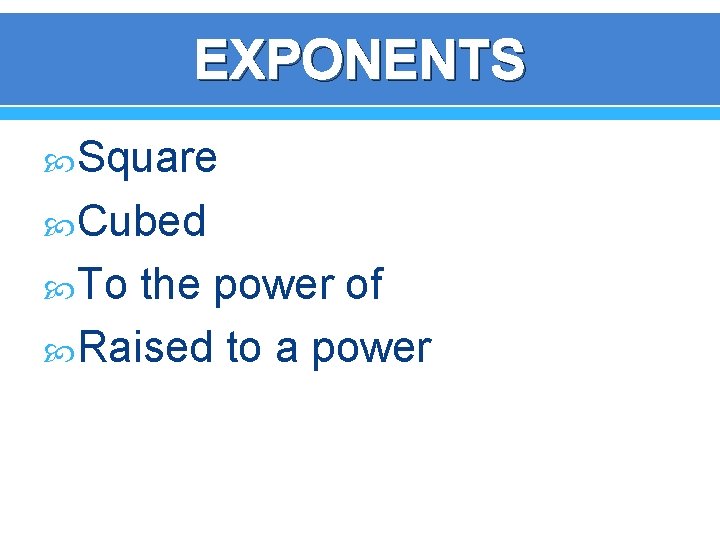 EXPONENTS

Square
Cubed
To the power of
Raised to a power